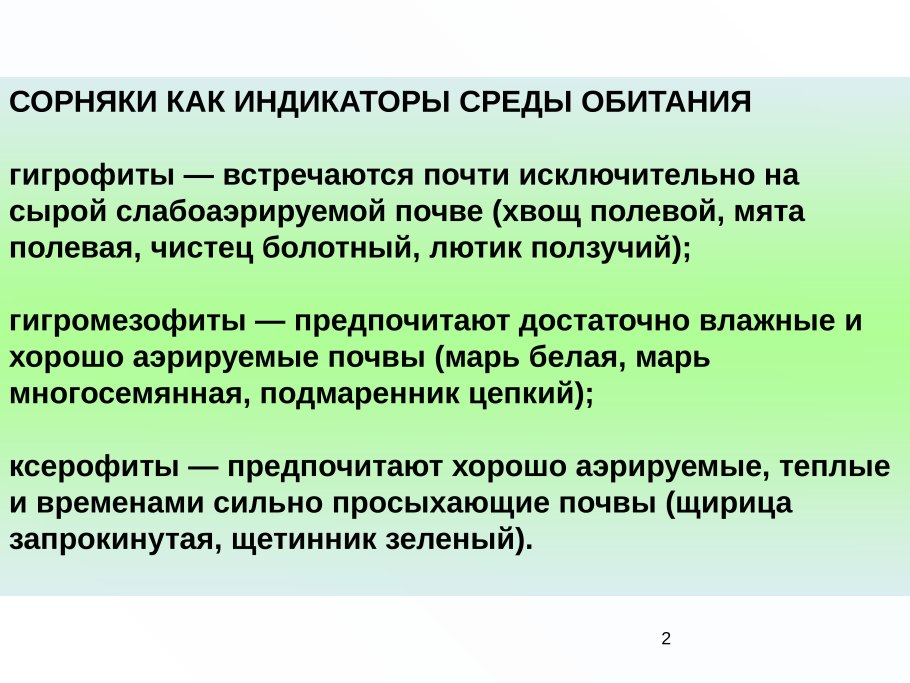 СОРНЯКИ КАК ИНДИКАТОРЫ СРЕДЫ ОБИТАНИЯ

гигрофиты — встречаются почти исключительно на сырой слабоаэрируемой почве (хвощ полевой, мята полевая, чистец болотный, лютик ползучий);

гигромезофиты — предпочитают достаточно влажные и хорошо аэрируемые почвы (марь белая, марь многосемянная, подмаренник цепкий);

ксерофиты — предпочитают хорошо аэрируемые, теплые и временами сильно просыхающие почвы (щирица запрокинутая, щетинник зеленый).

2